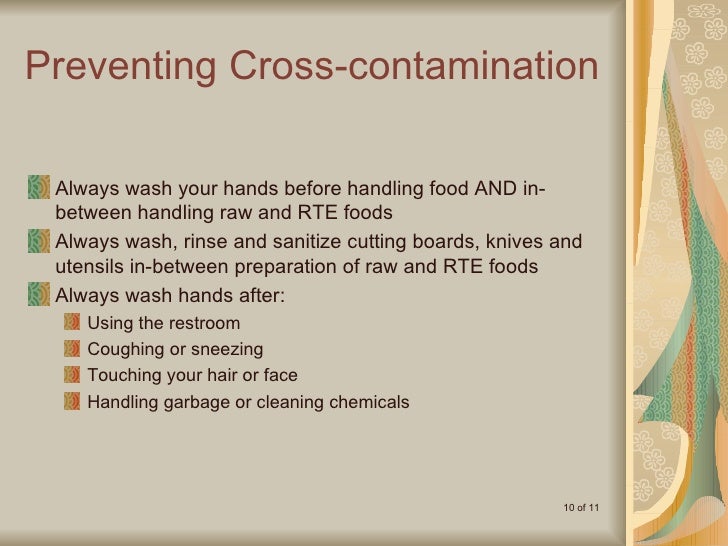 Preventing Cross-contamination

Always wash your hands before handling food AND in-between handling raw and RTE foods

Always wash, rinse and sanitize cutting boards, knives and utensils in-between preparation of raw and RTE foods

Always wash hands after:

Using the restroom

Coughing or sneezing

Touching your hair or face

Handling garbage or cleaning chemicals

10 of 11